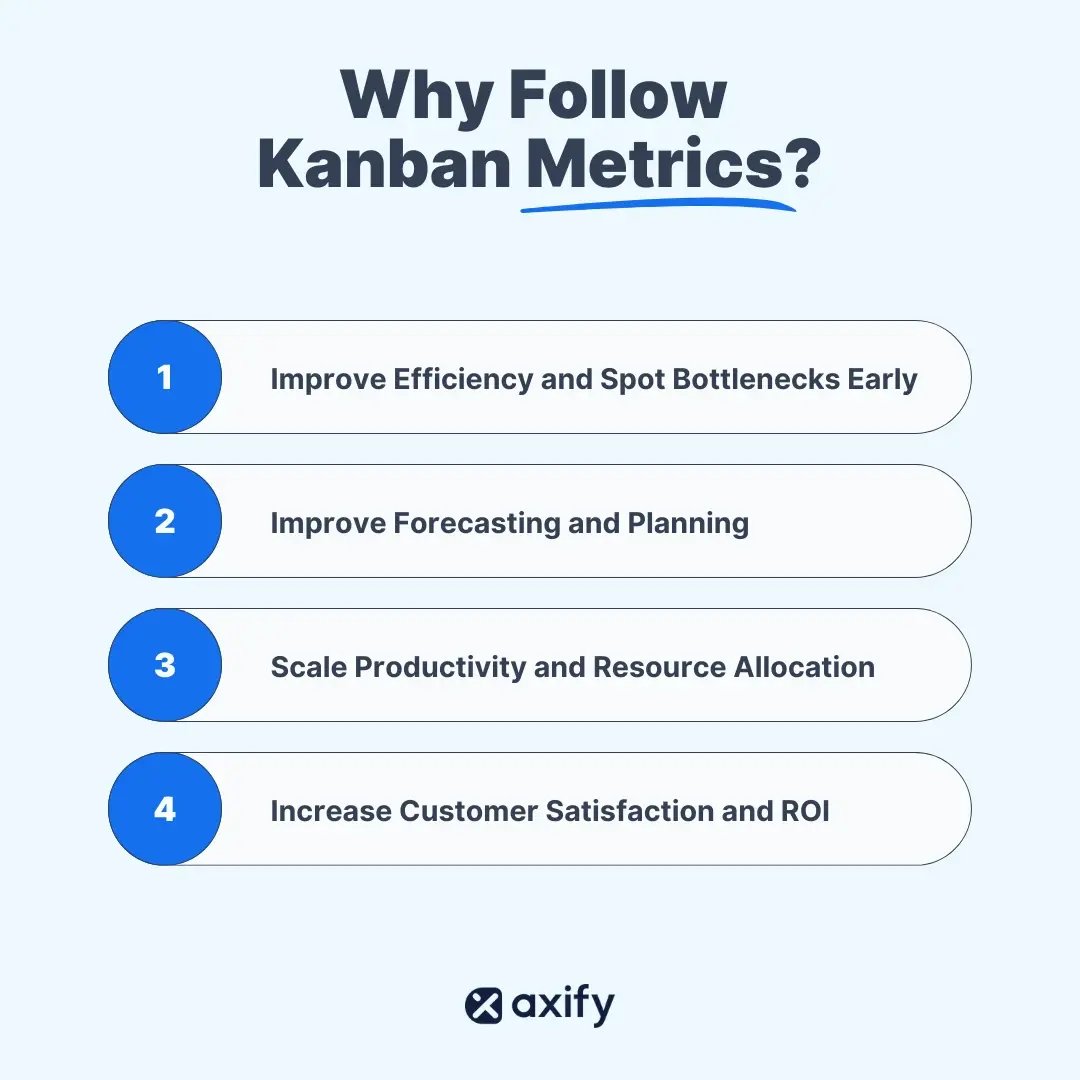 Why Follow Kanban Metrics?

1 Improve Efficiency and Spot Bottlenecks Early

2 Improve Forecasting and Planning

3 Scale Productivity and Resource Allocation

4 Increase Customer Satisfaction and ROI

axify